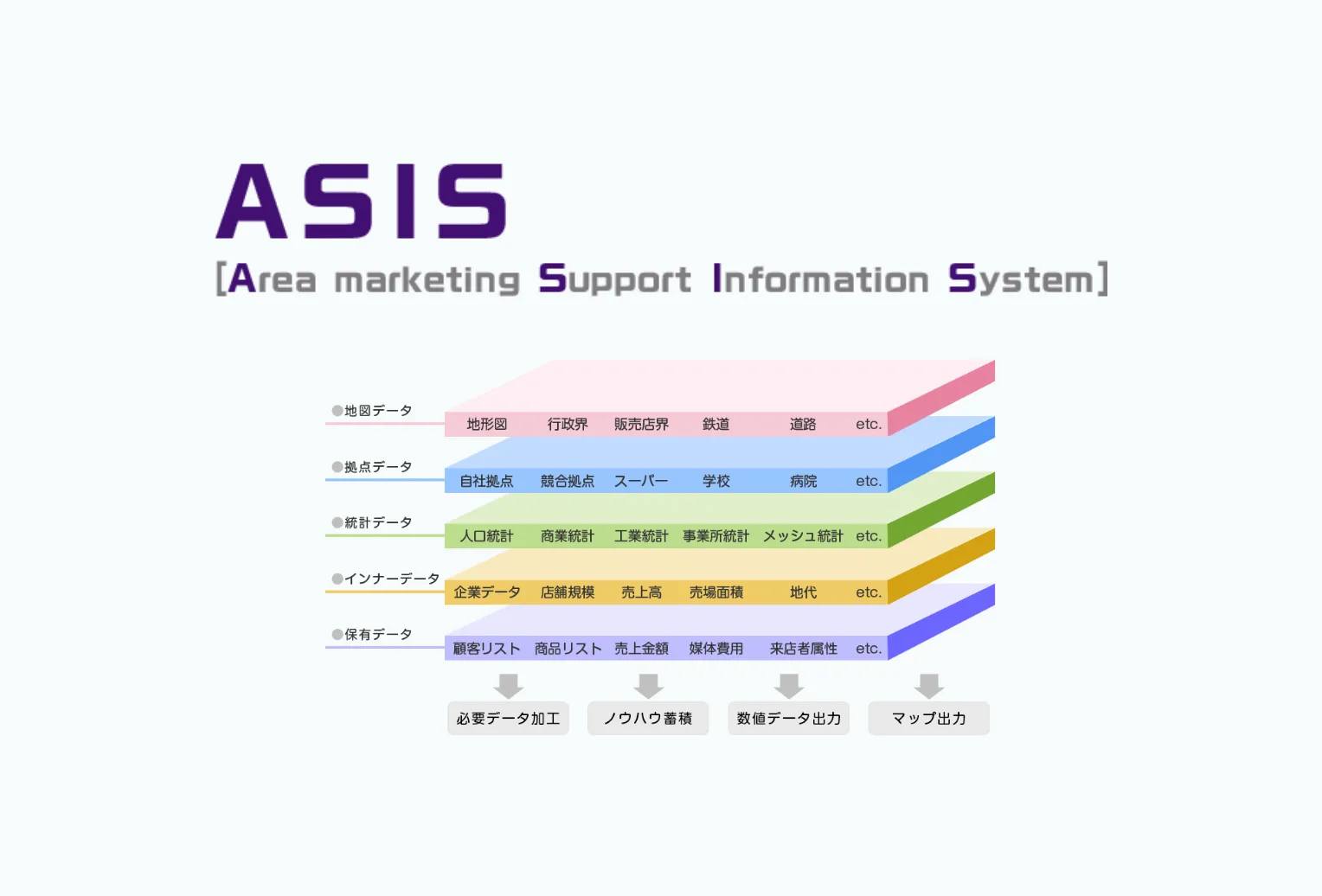 ASIS

[Area marketing Support Information System]

●地図データ

地形図 行政界 販売店界 鉄道 道路 etc.

●拠点データ

自社拠点 競合拠点 スーパー 学校 病院 etc.

●統計データ

人口統計 商業統計 工業統計 事業所統計 メッシュ統計 etc.

●インナーデータ

企業データ 店舗規模 売上高 売場面積 地代 etc.

●保有データ

顧客リスト 商品リスト 売上金額 媒体費用 来店者属性 etc.

必要データ加工 ノウハウ蓄積 数値データ出力 マップ出力